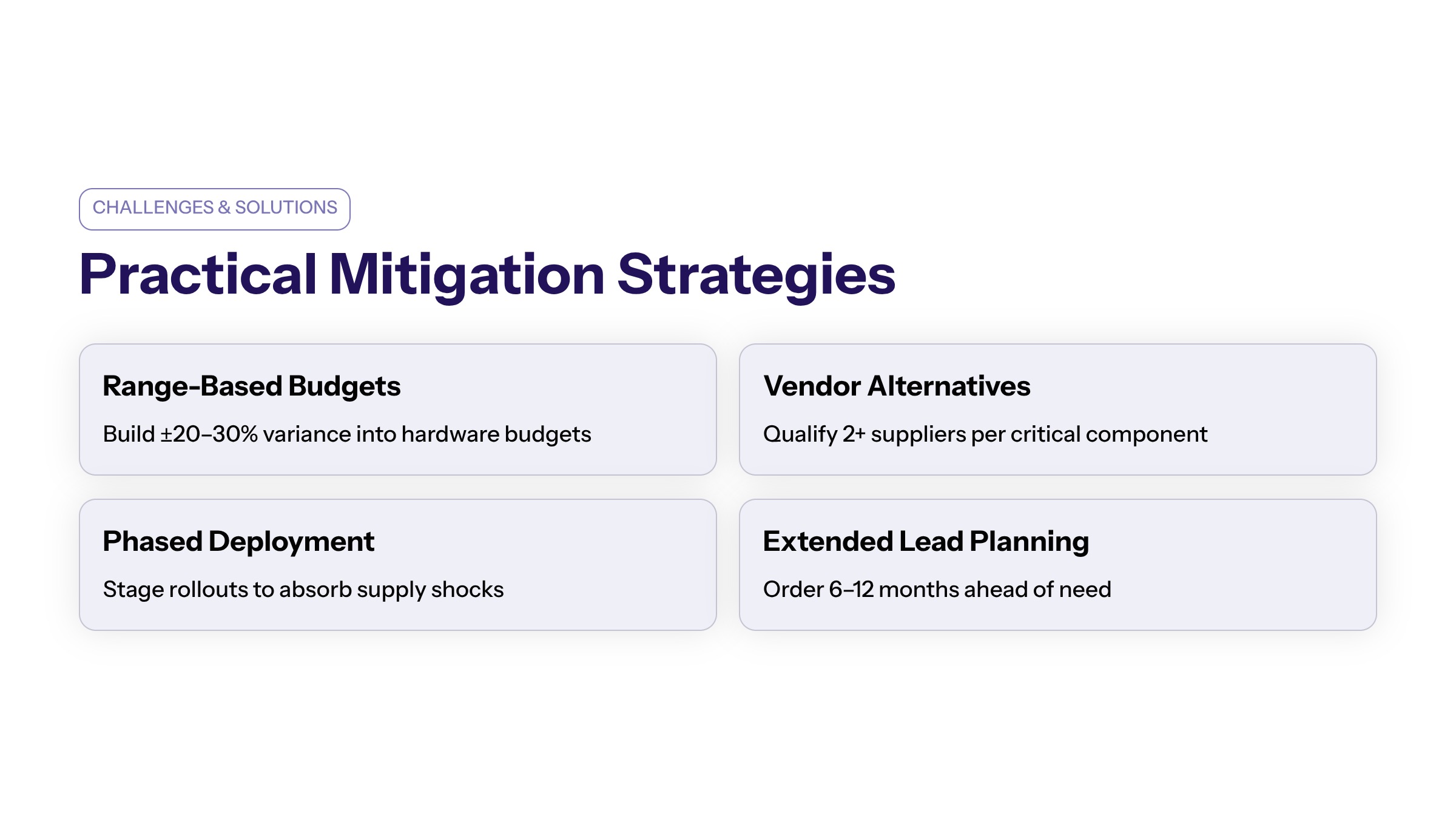 CHALLENGES & SOLUTIONS

Practical Mitigation Strategies

Range-Based Budgets

Build ±20–30% variance into hardware budgets

Vendor Alternatives

Qualify 2+ suppliers per critical component

Phased Deployment

Stage rollouts to absorb supply shocks

Extended Lead Planning

Order 6–12 months ahead of need